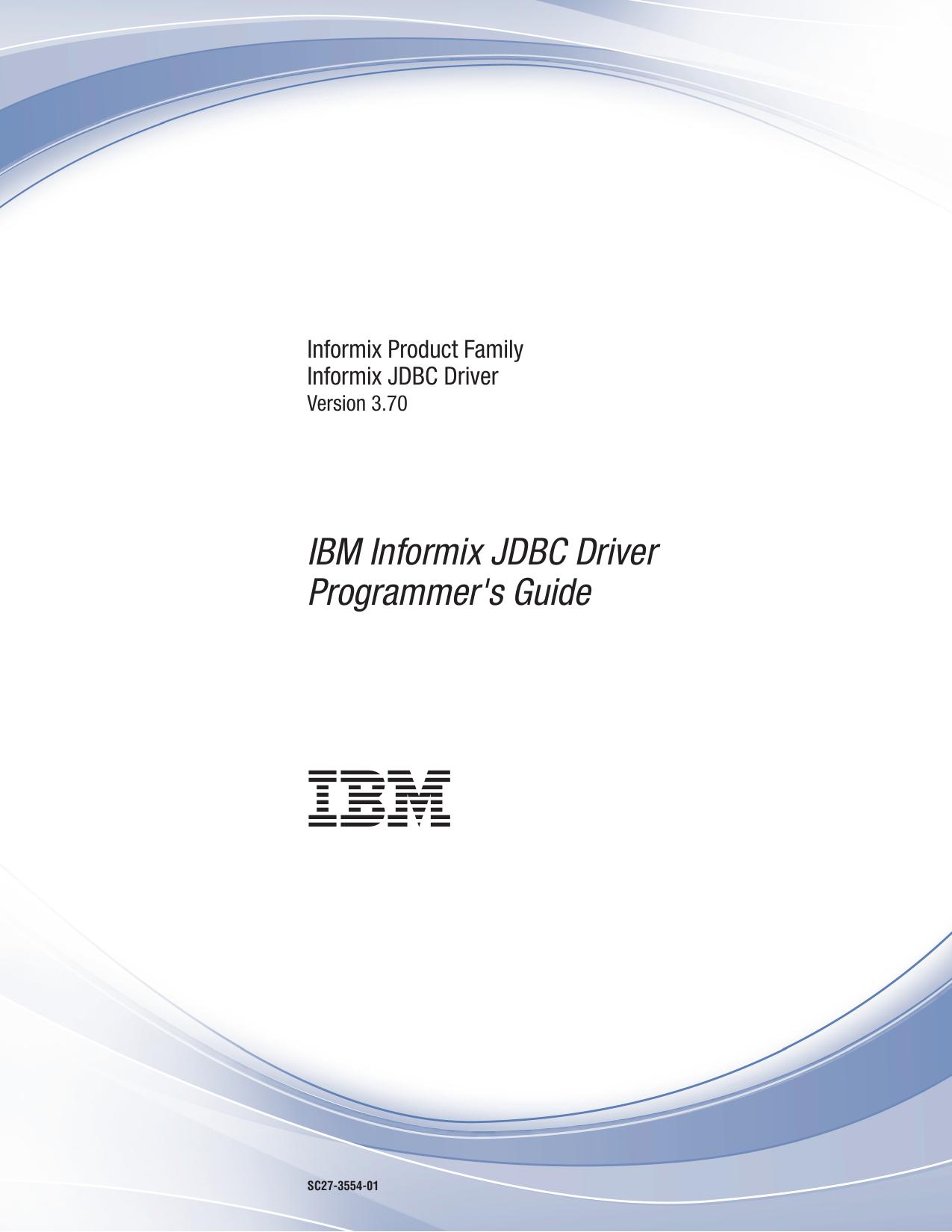 Informix Product Family
Informix JDBC Driver
Version 3.70

IBM Informix JDBC Driver
Programmer's Guide

IBM

SC27-3554-01